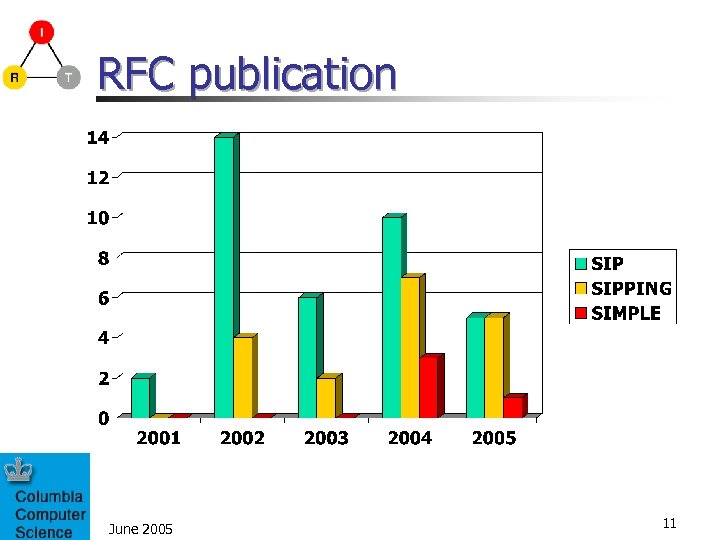 I
R T

RFC publication

14
12
10
8
6
4
2
0

2001 2002 2003 2004 2005

SIP
SIPPING
SIMPLE

Columbia Computer Science

June 2005

11